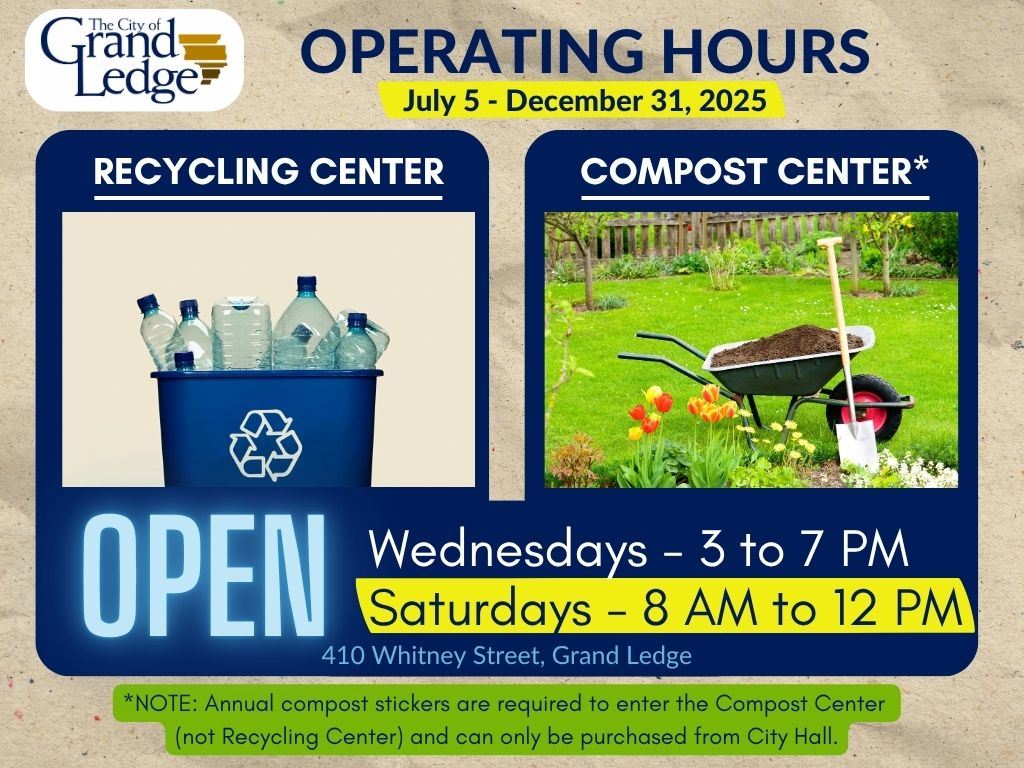 The City of Grand Ledge

OPERATING HOURS

July 5 - December 31, 2025

RECYCLING CENTER

COMPOST CENTER*

OPEN

Wednesdays – 3 to 7 PM

Saturdays – 8 AM to 12 PM

410 Whitney Street, Grand Ledge

*NOTE: Annual compost stickers are required to enter the Compost Center (not Recycling Center) and can only be purchased from City Hall.